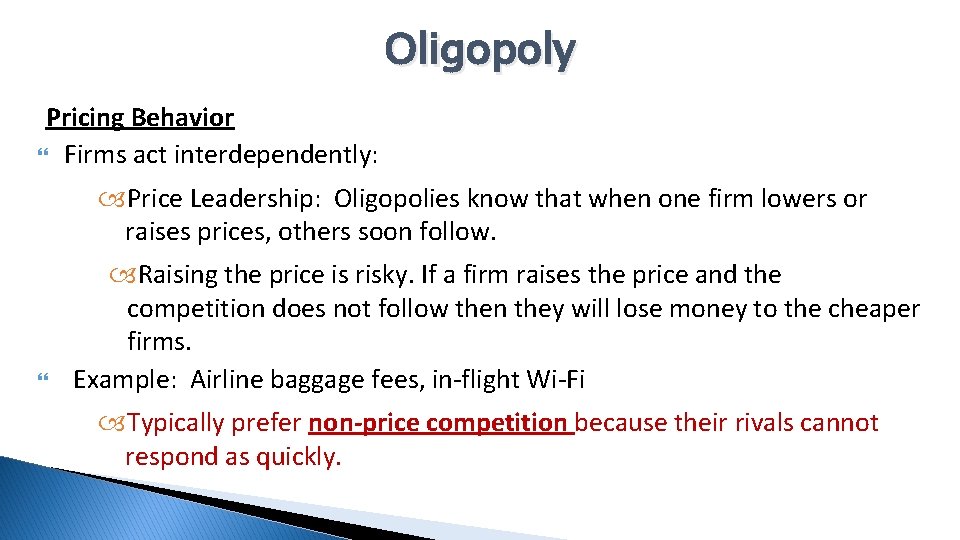 Oligopoly

Pricing Behavior

Firms act interdependently:

Price Leadership: Oligopolies know that when one firm lowers or raises prices, others soon follow.

Raising the price is risky. If a firm raises the price and the competition does not follow then they will lose money to the cheaper firms.

Example: Airline baggage fees, in-flight Wi-Fi

Typically prefer non-price competition because their rivals cannot respond as quickly.